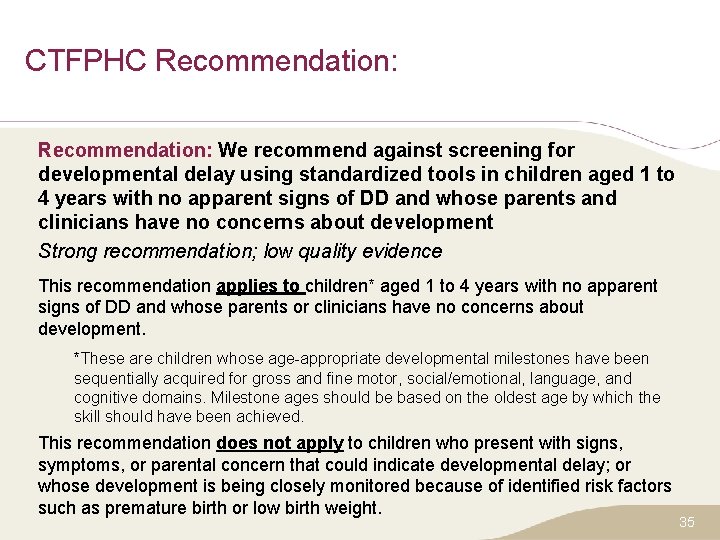 CTFPHC Recommendation:

Recommendation: We recommend against screening for developmental delay using standardized tools in children aged 1 to 4 years with no apparent signs of DD and whose parents and clinicians have no concerns about development

Strong recommendation; low quality evidence

This recommendation applies to children* aged 1 to 4 years with no apparent signs of DD and whose parents or clinicians have no concerns about development.

*These are children whose age-appropriate developmental milestones have been sequentially acquired for gross and fine motor, social/emotional, language, and cognitive domains. Milestone ages should be based on the oldest age by which the skill should have been achieved.

This recommendation does not apply to children who present with signs, symptoms, or parental concern that could indicate developmental delay; or whose development is being closely monitored because of identified risk factors such as premature birth or low birth weight.

35